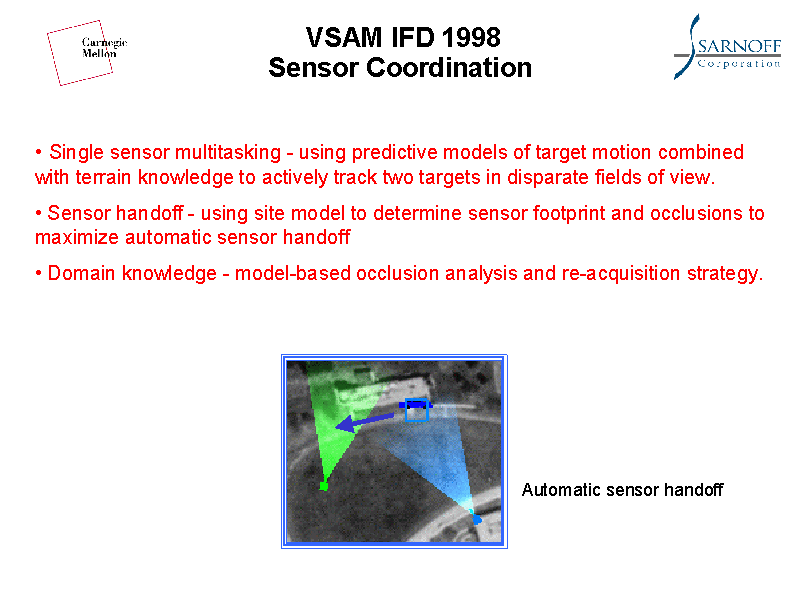 Carnegie Mellon

VSAM IFD 1998
Sensor Coordination

SARNOFF
Corporation

• Single sensor multitasking - using predictive models of target motion combined with terrain knowledge to actively track two targets in disparate fields of view.

• Sensor handoff - using site model to determine sensor footprint and occlusions to maximize automatic sensor handoff

• Domain knowledge - model-based occlusion analysis and re-acquisition strategy.

Automatic sensor handoff